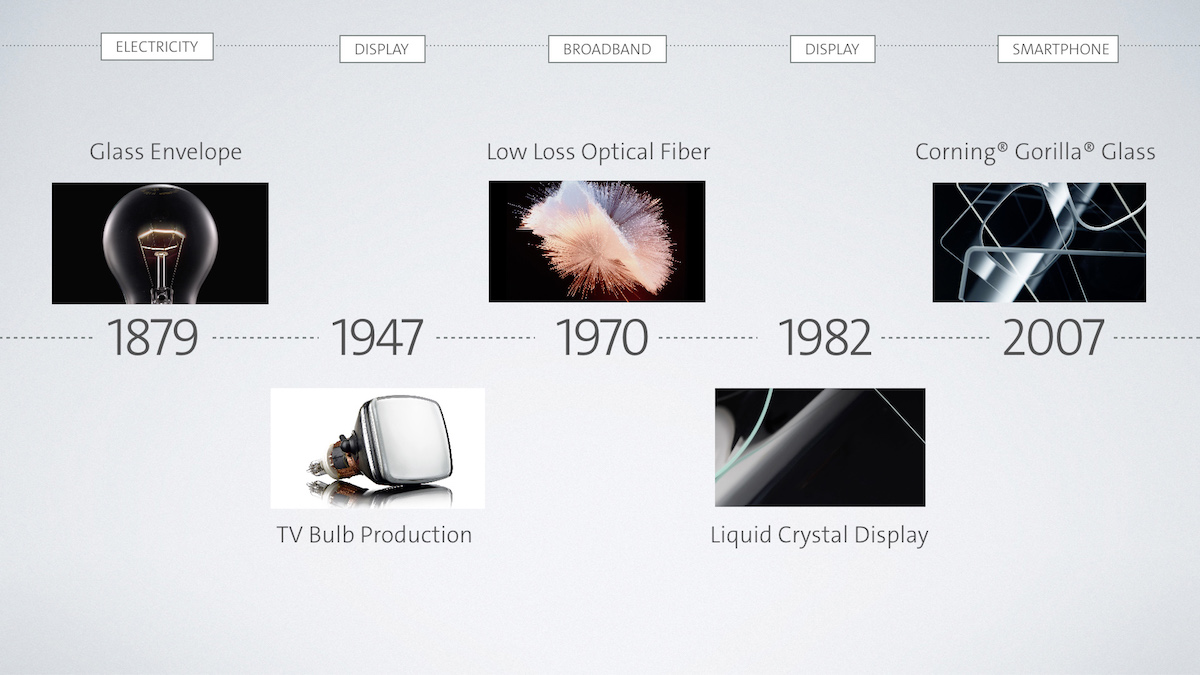 ELECTRICITY

DISPLAY

BROADBAND

DISPLAY

SMARTPHONE

Glass Envelope

Low Loss Optical Fiber

Corning® Gorilla® Glass

1879

1947

1970

1982

2007

TV Bulb Production

Liquid Crystal Display